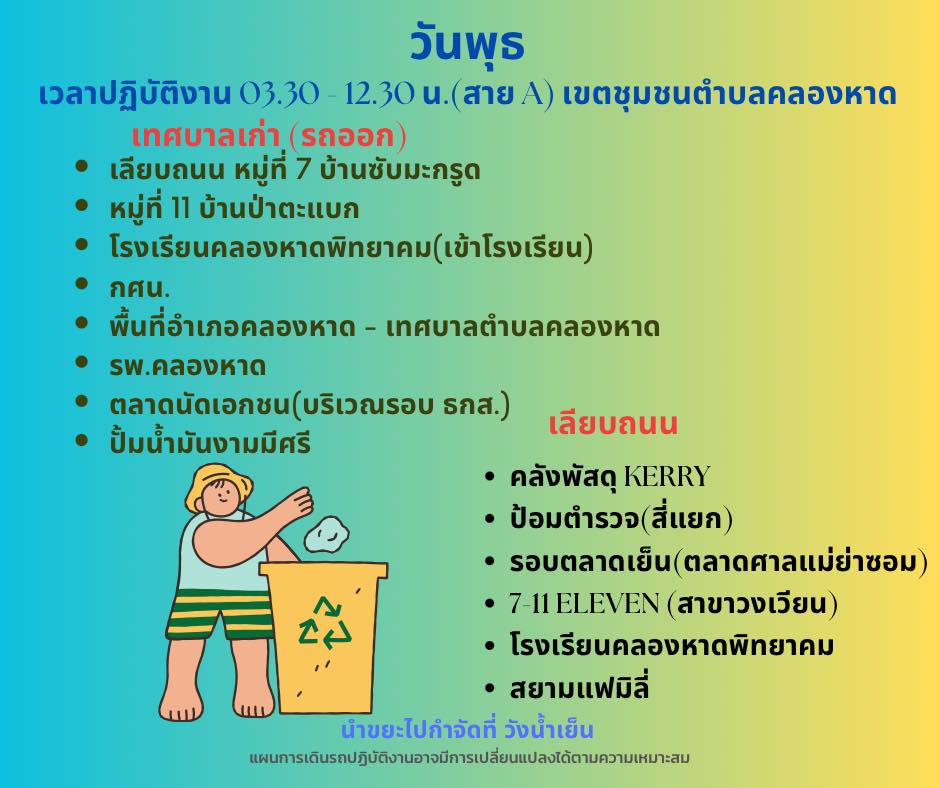 วันพุธ
เวลาปฏิบัติงาน 03.30 - 12.30 น.(สาย A) เขตชุมชนตำบลคลองหาด

เทศบาลเก่า (รถออก)

- เลียบถนน หมู่ที่ 7 บ้านซับมะกรูด
- หมู่ที่ 11 บ้านป่าตะแบก
- โรงเรียนคลองหาดพิทยาคม(เข้าโรงเรียน)
- กศน.
- พื้นที่อำเภอคลองหาด - เทศบาลตำบลคลองหาด
- รพ.คลองหาด
- ตลาดนัดเอกชน(บริเวณรอบ ธกส.)
- ปั้มน้ำมันงามมีศรี

เลียบถนน

- คลังพัสดุ KERRY
- ป้อมตำรวจ(สี่แยก)
- รอบตลาดเย็น(ตลาดศาลแม่ย่าซอม)
- 7-11 ELEVEN (สาขาวงเวียน)
- โรงเรียนคลองหาดพิทยาคม
- สยามแฟมิลี่

นำขยะไปกำจัดที่ วังน้ำเย็น
แผนการเดินรถปฏิบัติงานอาจมีการเปลี่ยนแปลงได้ตามความเหมาะสม